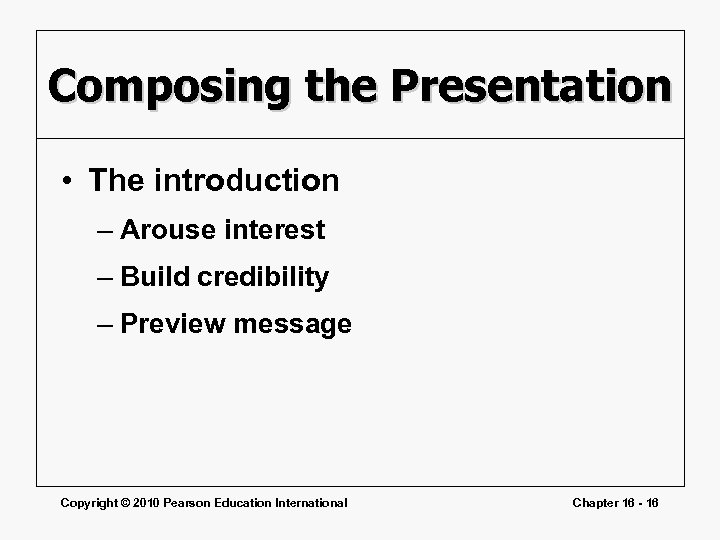 Composing the Presentation

• The introduction

– Arouse interest

– Build credibility

– Preview message

Copyright © 2010 Pearson Education International

Chapter 16 - 16